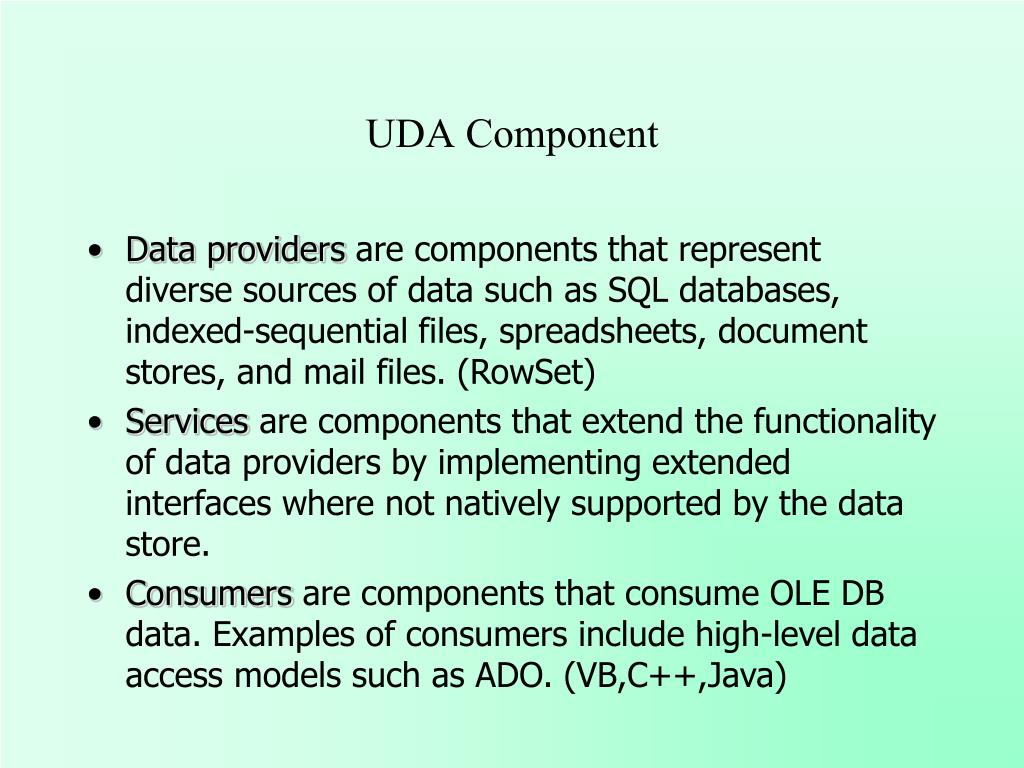 UDA Component

• Data providers are components that represent diverse sources of data such as SQL databases, indexed-sequential files, spreadsheets, document stores, and mail files. (RowSet)

• Services are components that extend the functionality of data providers by implementing extended interfaces where not natively supported by the data store.

• Consumers are components that consume OLE DB data. Examples of consumers include high-level data access models such as ADO. (VB,C++,Java)